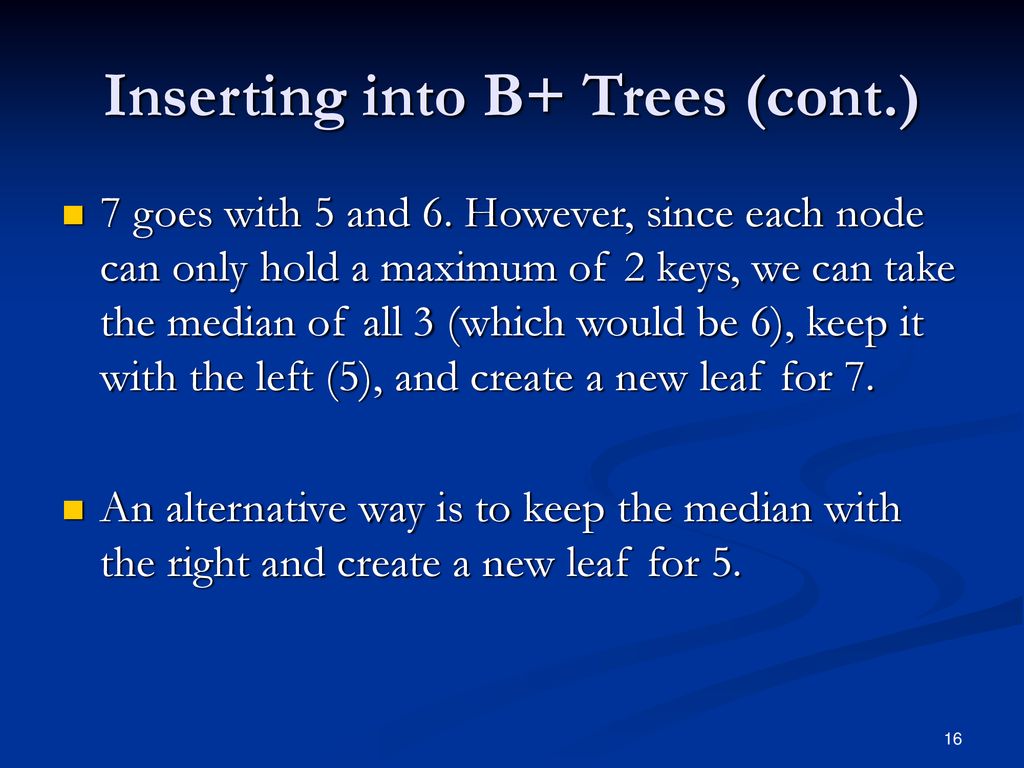 Inserting into B+ Trees (cont.)

7 goes with 5 and 6. However, since each node can only hold a maximum of 2 keys, we can take the median of all 3 (which would be 6), keep it with the left (5), and create a new leaf for 7.

An alternative way is to keep the median with the right and create a new leaf for 5.

16